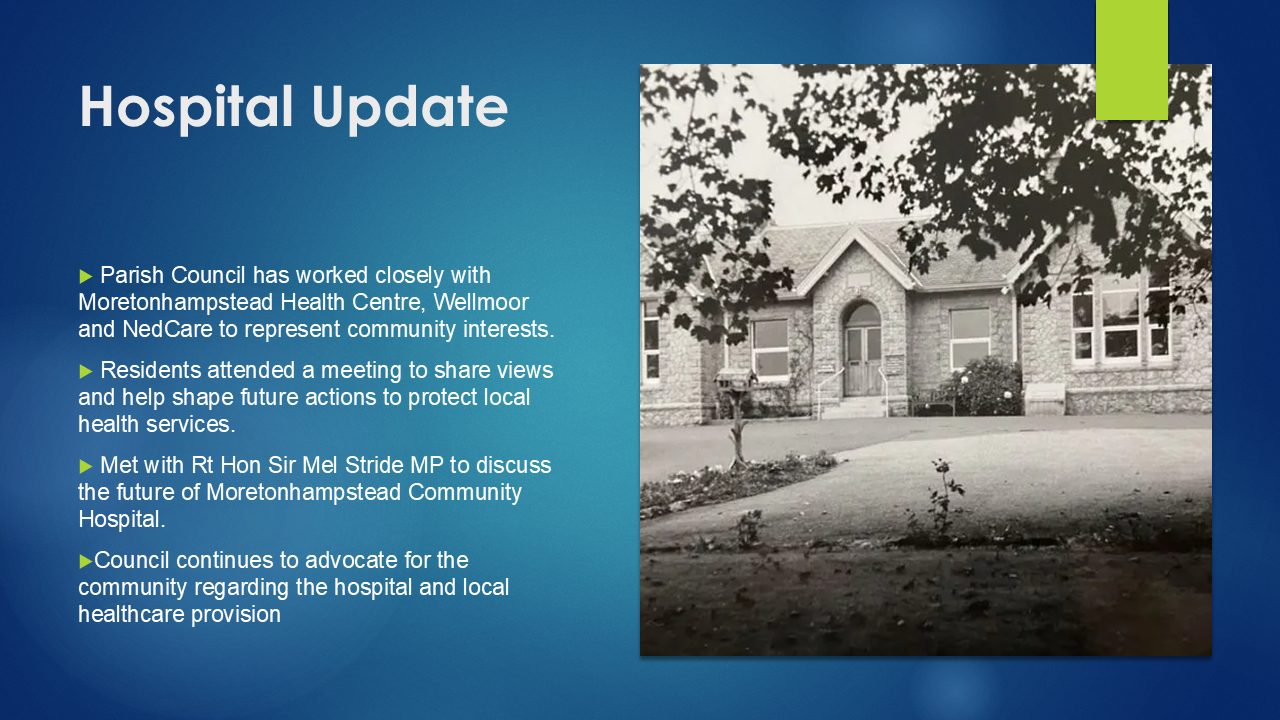 Hospital Update

▶ Parish Council has worked closely with Moretonhampstead Health Centre, Wellmoor and NedCare to represent community interests.

▶ Residents attended a meeting to share views and help shape future actions to protect local health services.

▶ Met with Rt Hon Sir Mel Stride MP to discuss the future of Moretonhampstead Community Hospital.

▶Council continues to advocate for the community regarding the hospital and local healthcare provision